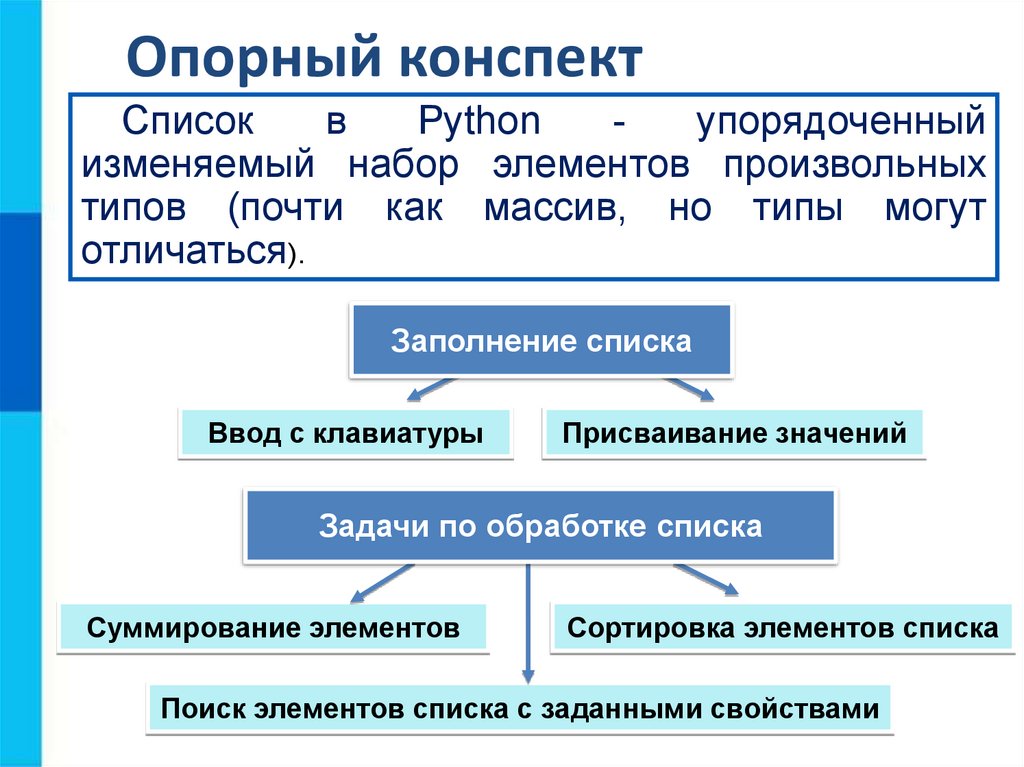 Опорный конспект

Список в Python - упорядоченный изменяемый набор элементов произвольных типов (почти как массив, но типы могут отличаться).

Заполнение списка

Ввод с клавиатуры

Присваивание значений

Задачи по обработке списка

Суммирование элементов

Сортировка элементов списка

Поиск элементов списка с заданными свойствами